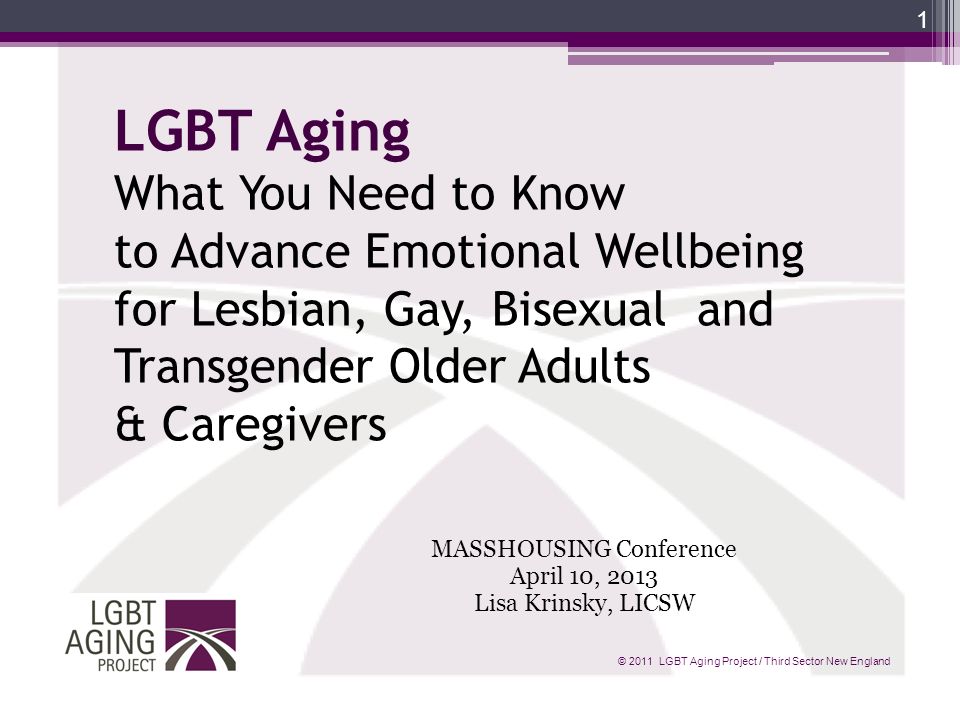 1

LGBT Aging
What You Need to Know
to Advance Emotional Wellbeing
for Lesbian, Gay, Bisexual and Transgender Older Adults
& Caregivers

MASSHOUSING Conference
April 10, 2013
Lisa Krinsky, LICSW

LGBT AGING PROJECT

© 2011 LGBT Aging Project / Third Sector New England